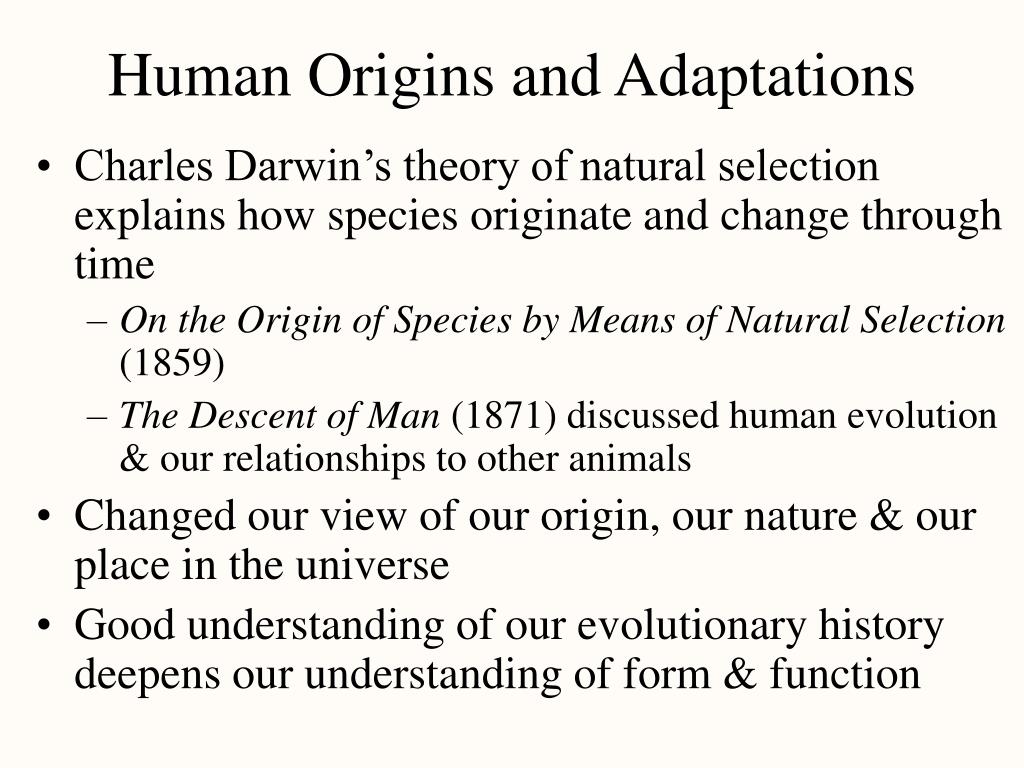 Human Origins and Adaptations

• Charles Darwin’s theory of natural selection explains how species originate and change through time
– On the Origin of Species by Means of Natural Selection (1859)
– The Descent of Man (1871) discussed human evolution & our relationships to other animals
• Changed our view of our origin, our nature & our place in the universe
• Good understanding of our evolutionary history deepens our understanding of form & function